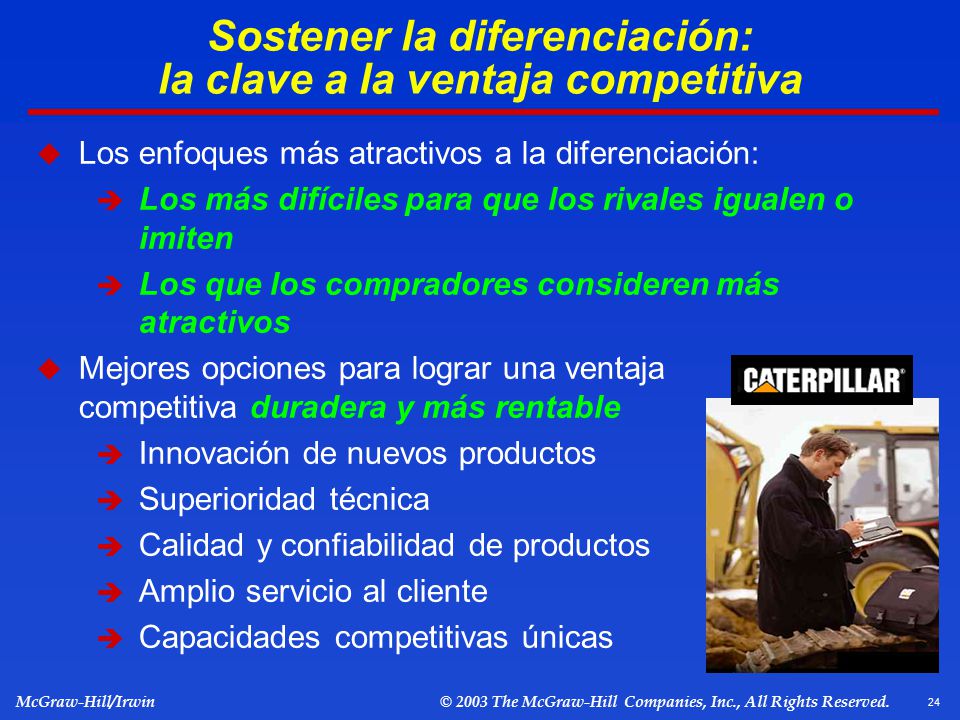 Sostener la diferenciación:
la clave a la ventaja competitiva

Los enfoques más atractivos a la diferenciación:

Los más difíciles para que los rivales igualen o imiten

Los que los compradores consideren más atractivos

Mejores opciones para lograr una ventaja competitiva duradera y más rentable

Innovación de nuevos productos

Superioridad técnica

Calidad y confiabilidad de productos

Amplio servicio al cliente

Capacidades competitivas únicas

CATERPILLAR®

McGraw-Hill/Irwin © 2003 The McGraw-Hill Companies, Inc., All Rights Reserved. 24